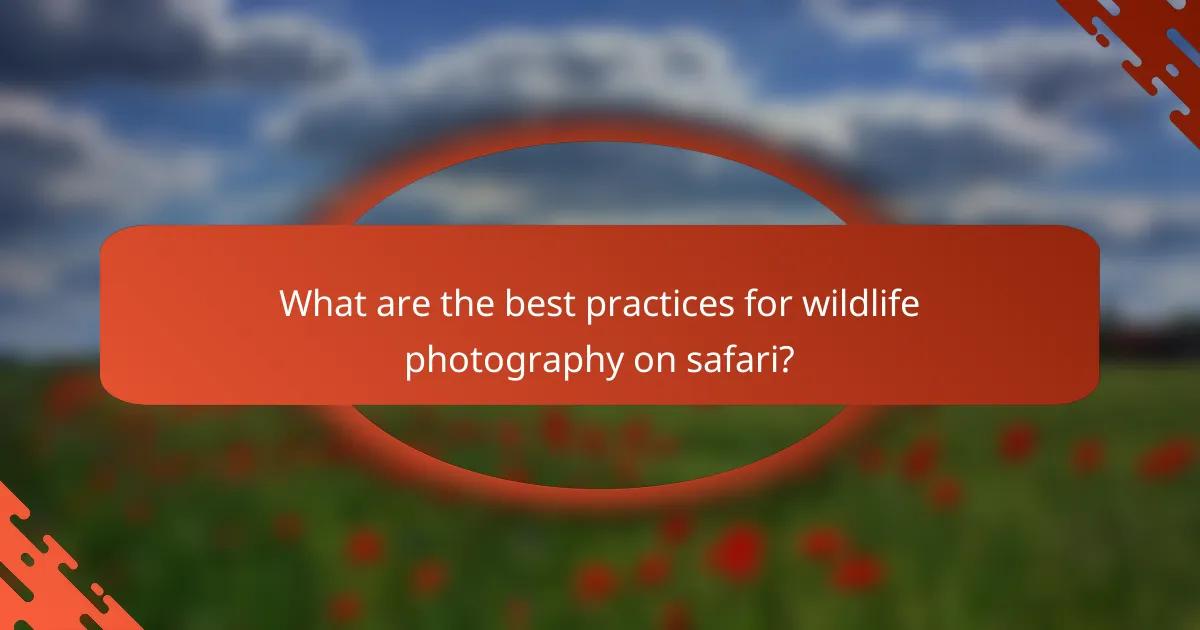 What are the best practices for wildlife photography on safari?